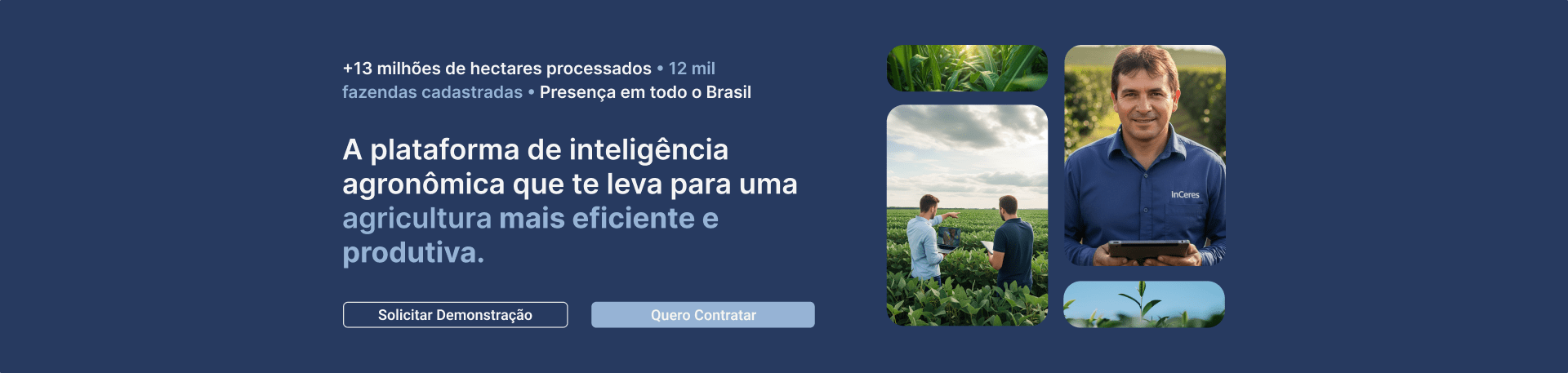 +13 milhões de hectares processados • 12 mil fazendas cadastradas • Presença em todo o Brasil

A plataforma de inteligência agronômica que te leva para uma agricultura mais eficiente e produtiva.

Solicitar Demonstração

Quero Contratar

InCeres